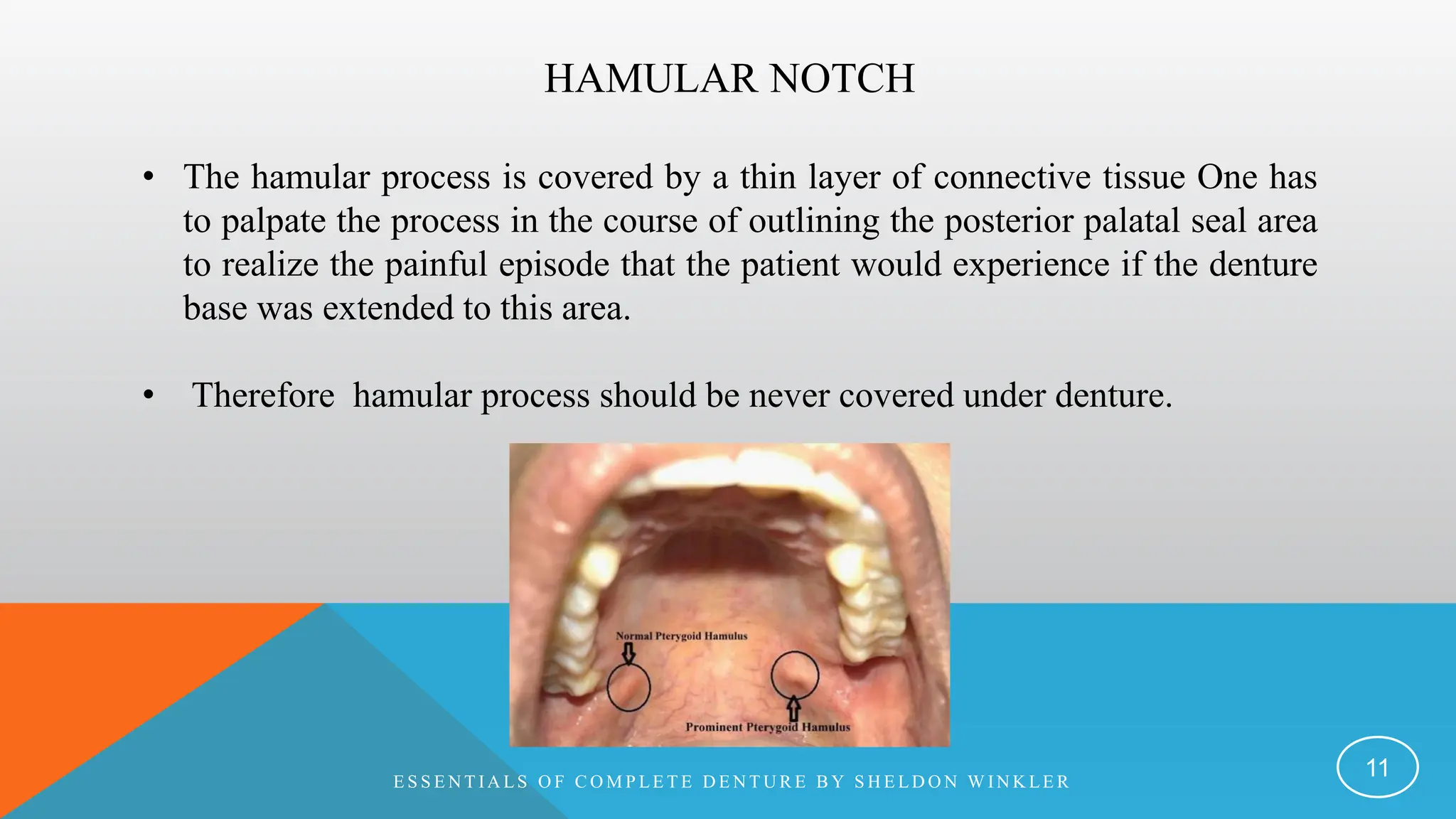 HAMULAR NOTCH

• The hamular process is covered by a thin layer of connective tissue One has to palpate the process in the course of outlining the posterior palatal seal area to realize the painful episode that the patient would experience if the denture base was extended to this area.

• Therefore hamular process should be never covered under denture.

Normal Pterygoid Hamulus

Prominent Pterygoid Hamulus

ESSENTIALS OF COMPLETE DENTURE BY SHELDON WINKLER

11